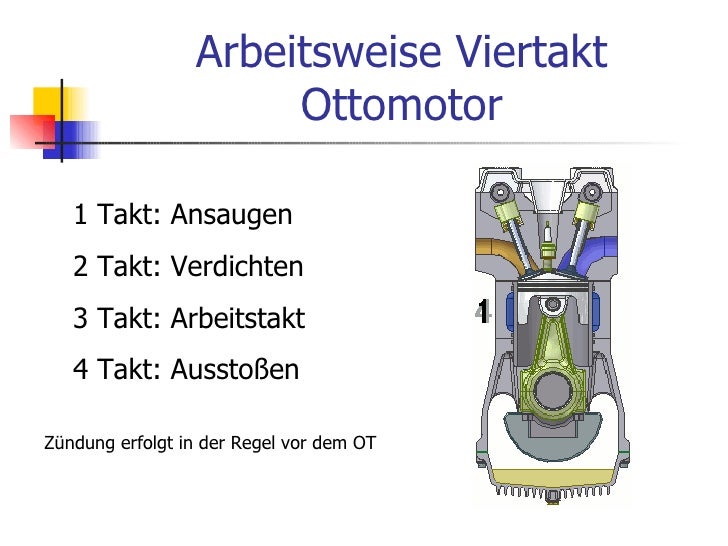 Arbeitsweise Viertakt Ottomotor

1 Takt: Ansaugen

2 Takt: Verdichten

3 Takt: Arbeitstakt

4 Takt: Ausstoßen

Zündung erfolgt in der Regel vor dem OT

1